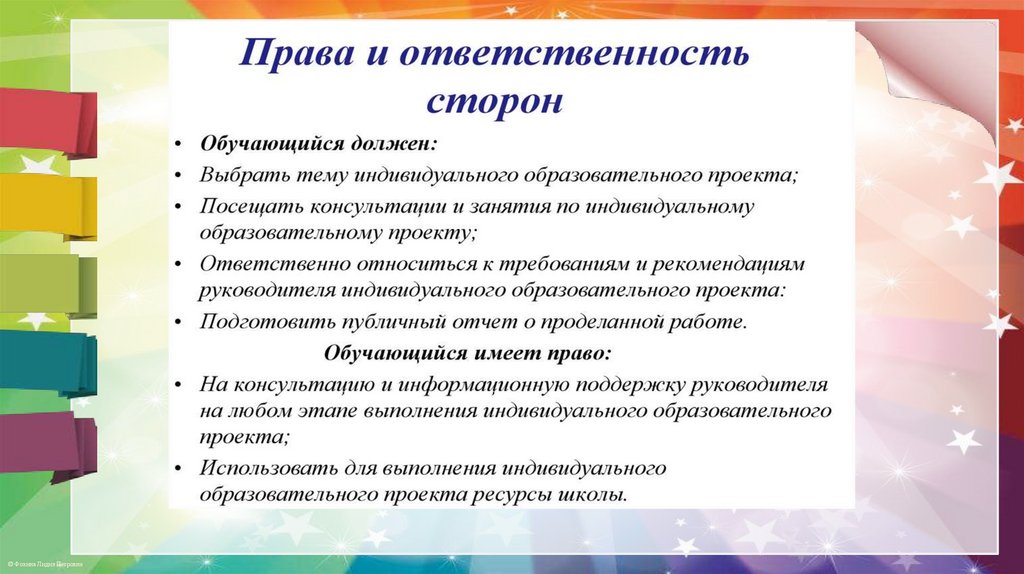 Права и ответственность сторон

• Обучающийся должен:
• Выбрать тему индивидуального образовательного проекта;
• Посещать консультации и занятия по индивидуальному образовательному проекту;
• Ответственно относиться к требованиям и рекомендациям руководителя индивидуального образовательного проекта:
• Подготовить публичный отчет о проделанной работе.

Обучающийся имеет право:

• На консультацию и информационную поддержку руководителя на любом этапе выполнения индивидуального образовательного проекта;
• Использовать для выполнения индивидуального образовательного проекта ресурсы школы.

© Фокина Лидия Петровна